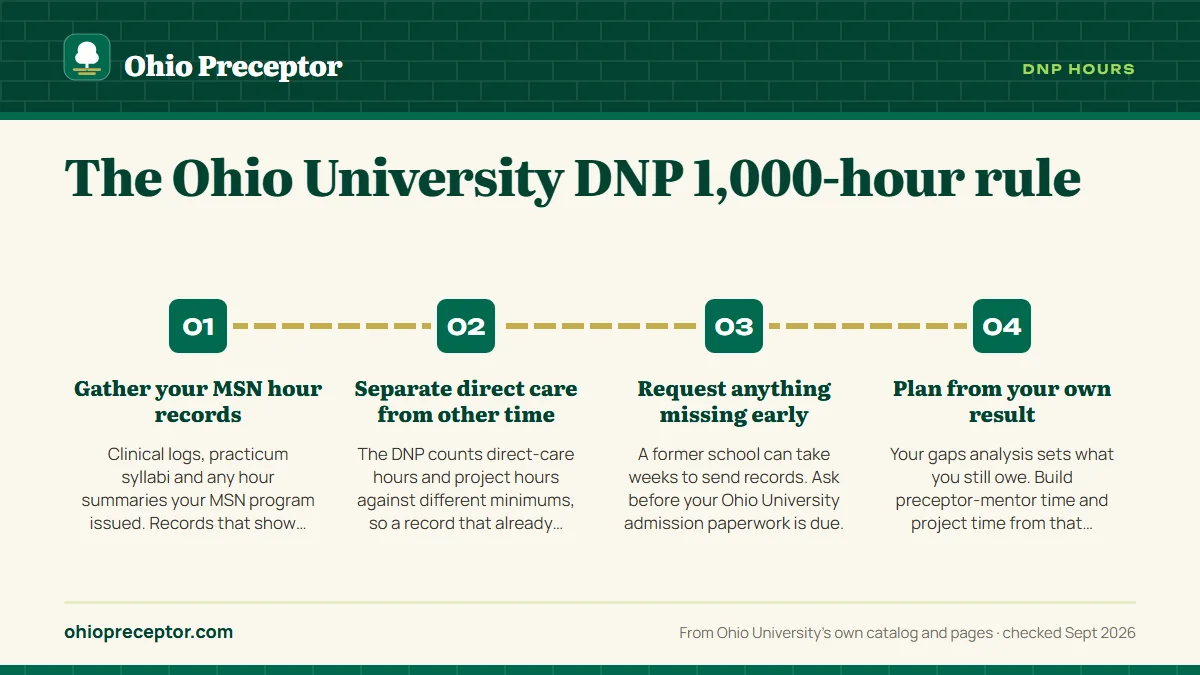 Ohio Preceptor

DNP HOURS

The Ohio University DNP 1,000-hour rule

01

Gather your MSN hour records

Clinical logs, practicum syllabi and any hour summaries your MSN program issued. Records that show…

02

Separate direct care from other time

The DNP counts direct-care hours and project hours against different minimums, so a record that already…

03

Request anything missing early

A former school can take weeks to send records. Ask before your Ohio University admission paperwork is due.

04

Plan from your own result

Your gaps analysis sets what you still owe. Build preceptor-mentor time and project time from that…

ohiopreceptor.com

From Ohio University's own catalog and pages · checked Sept 2026